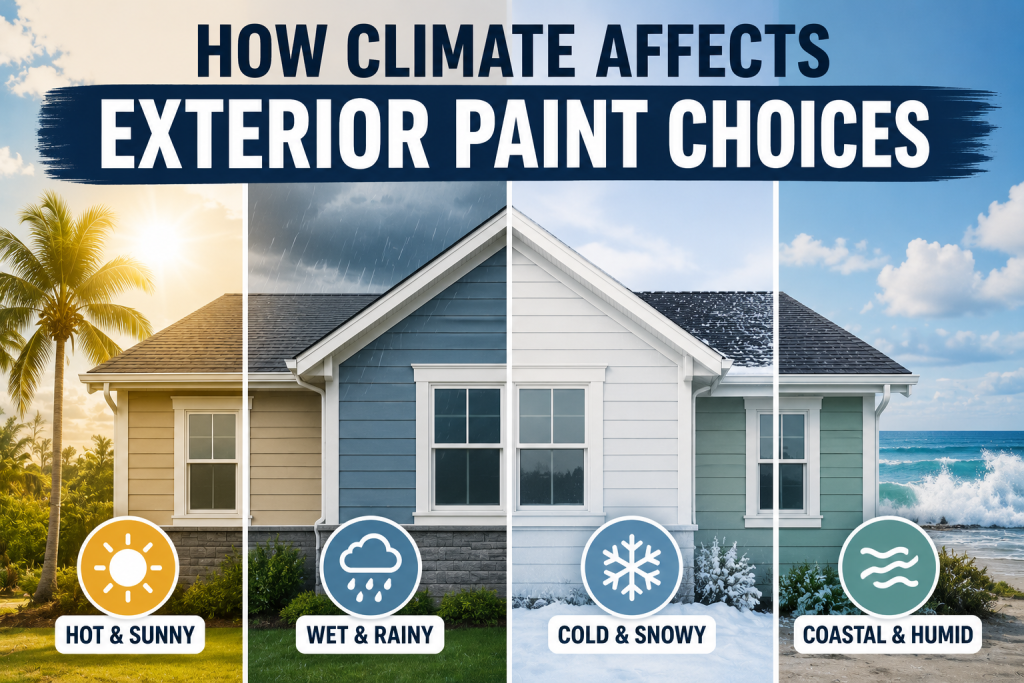 HOW CLIMATE AFFECTS
EXTERIOR PAINT CHOICES

HOT & SUNNY

WET & RAINY

COLD & SNOWY

COASTAL & HUMID